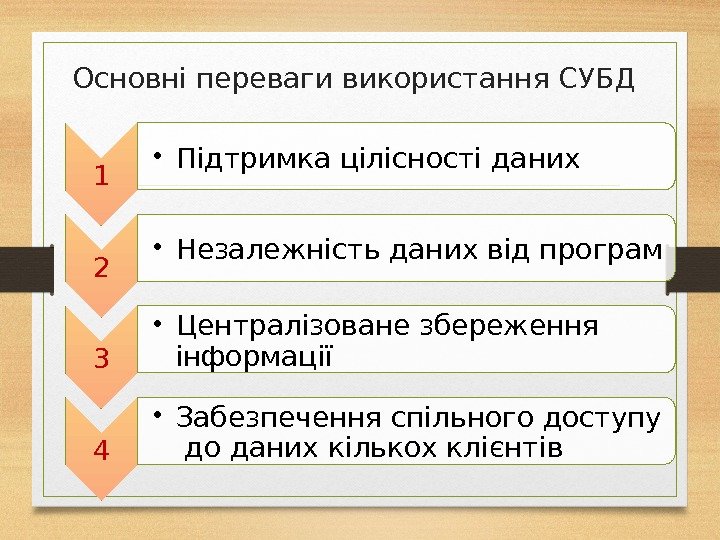 Основні переваги використання СУБД

1
• Підтримка цілісності даних

2
• Незалежність даних від програм

3
• Централізоване збереження інформації

4
• Забезпечення спільного доступу до даних кількох клієнтів